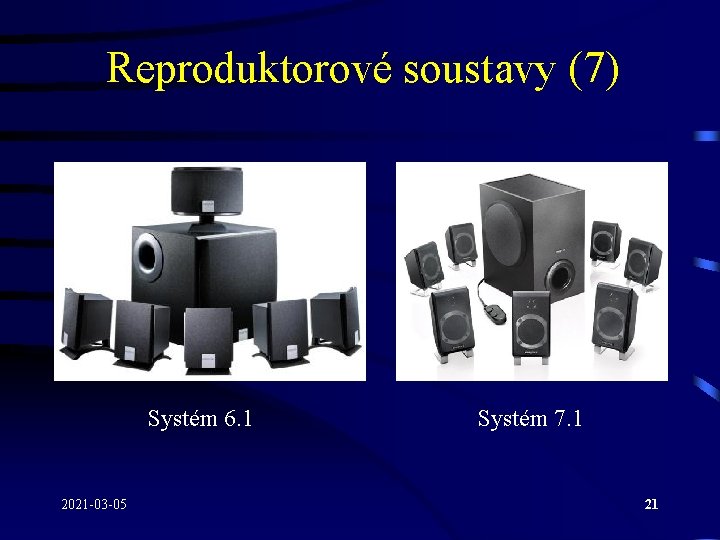 Reproduktorové soustavy (7)

Systém 6.1

Systém 7.1

2021-03-05

21